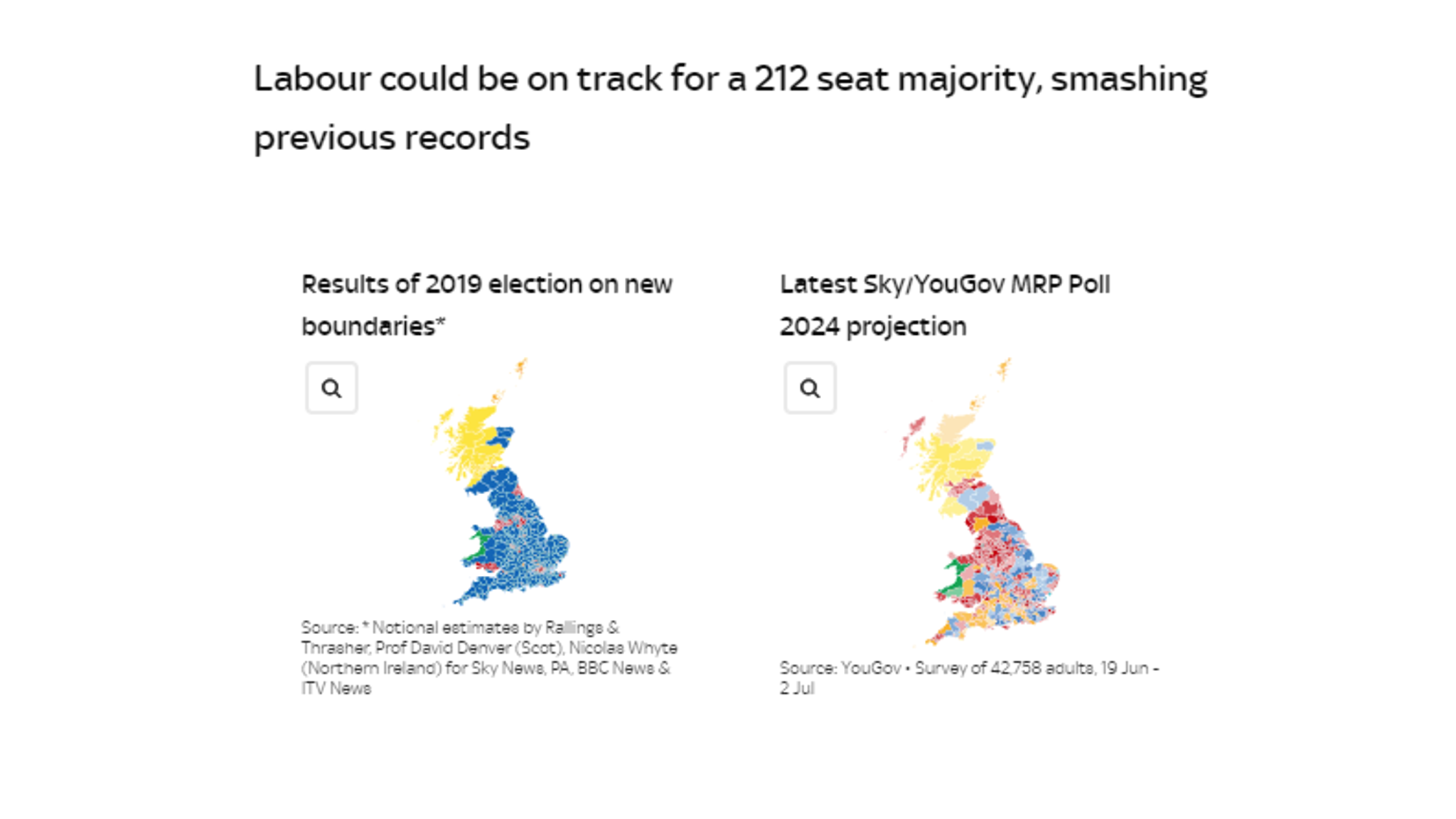 Labour could be on track for a 212 seat majority, smashing previous records

Results of 2019 election on new boundaries*

Source: * Notional estimates by Rallings & Thrasher, Prof David Denver (Scot), Nicolas Whyte (Northern Ireland) for Sky News, PA, BBC News & ITV News

Latest Sky/YouGov MRP Poll 2024 projection

Source: YouGov • Survey of 42,758 adults, 19 Jun - 2 Jul